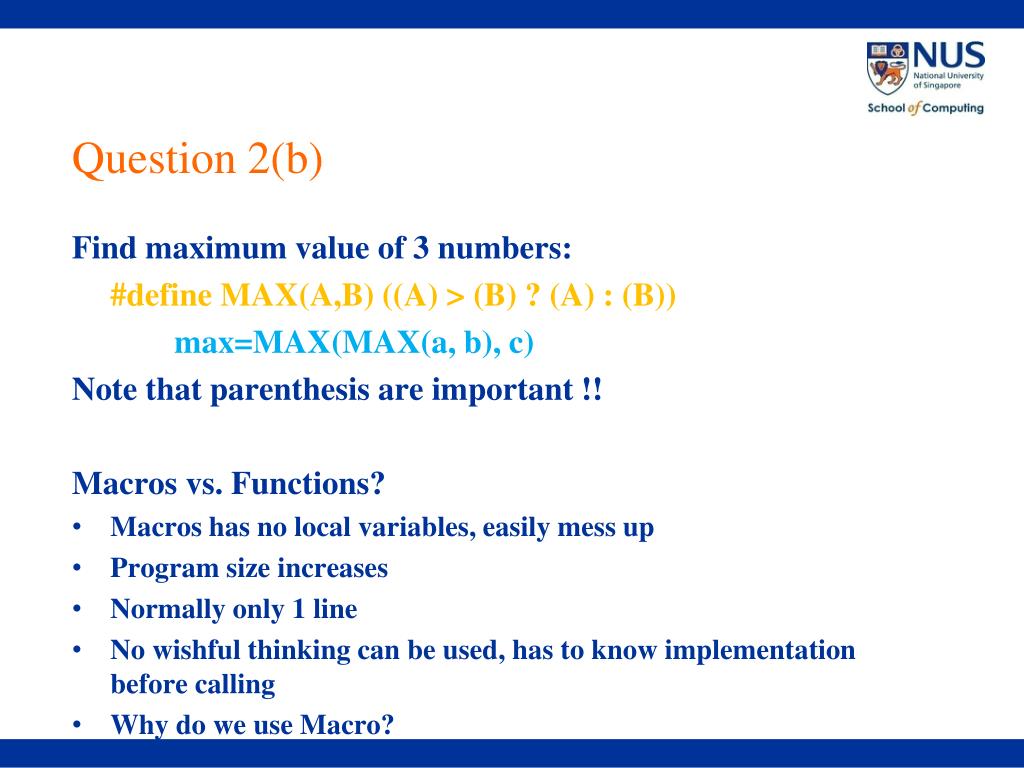 NUS National University of Singapore
School of Computing

Question 2(b)

Find maximum value of 3 numbers:
#define MAX(A,B) ((A) > (B) ? (A) : (B))
max=MAX(MAX(a, b), c)
Note that parenthesis are important !!

Macros vs. Functions?
• Macros has no local variables, easily mess up
• Program size increases
• Normally only 1 line
• No wishful thinking can be used, has to know implementation before calling
• Why do we use Macro?